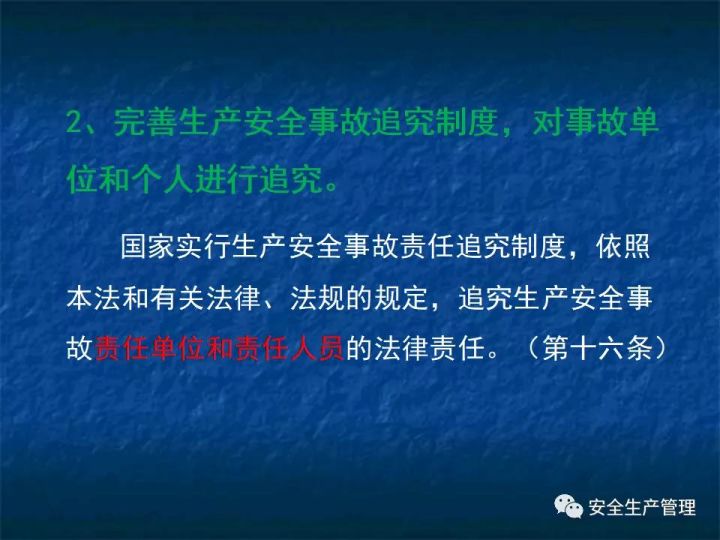 2、完善生产安全事故追究制度，对事故单位和个人进行追究。

国家实行生产安全事故责任追究制度，依照本法和有关法律、法规的规定，追究生产安全事故责任单位和责任人员的法律责任。（第十六条）

安全生产管理